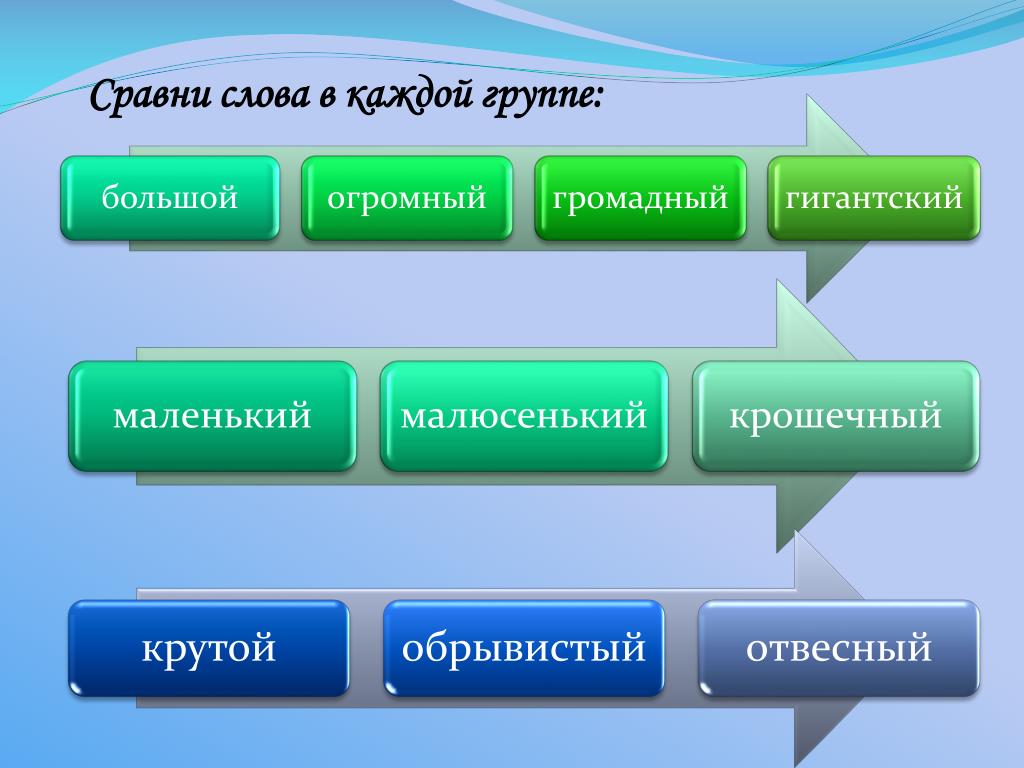 Сравни слова в каждой группе:

большой

огромный

громадный

гигантский

маленький

малюсенький

крошечный

крутой

обрывистый

отвесный